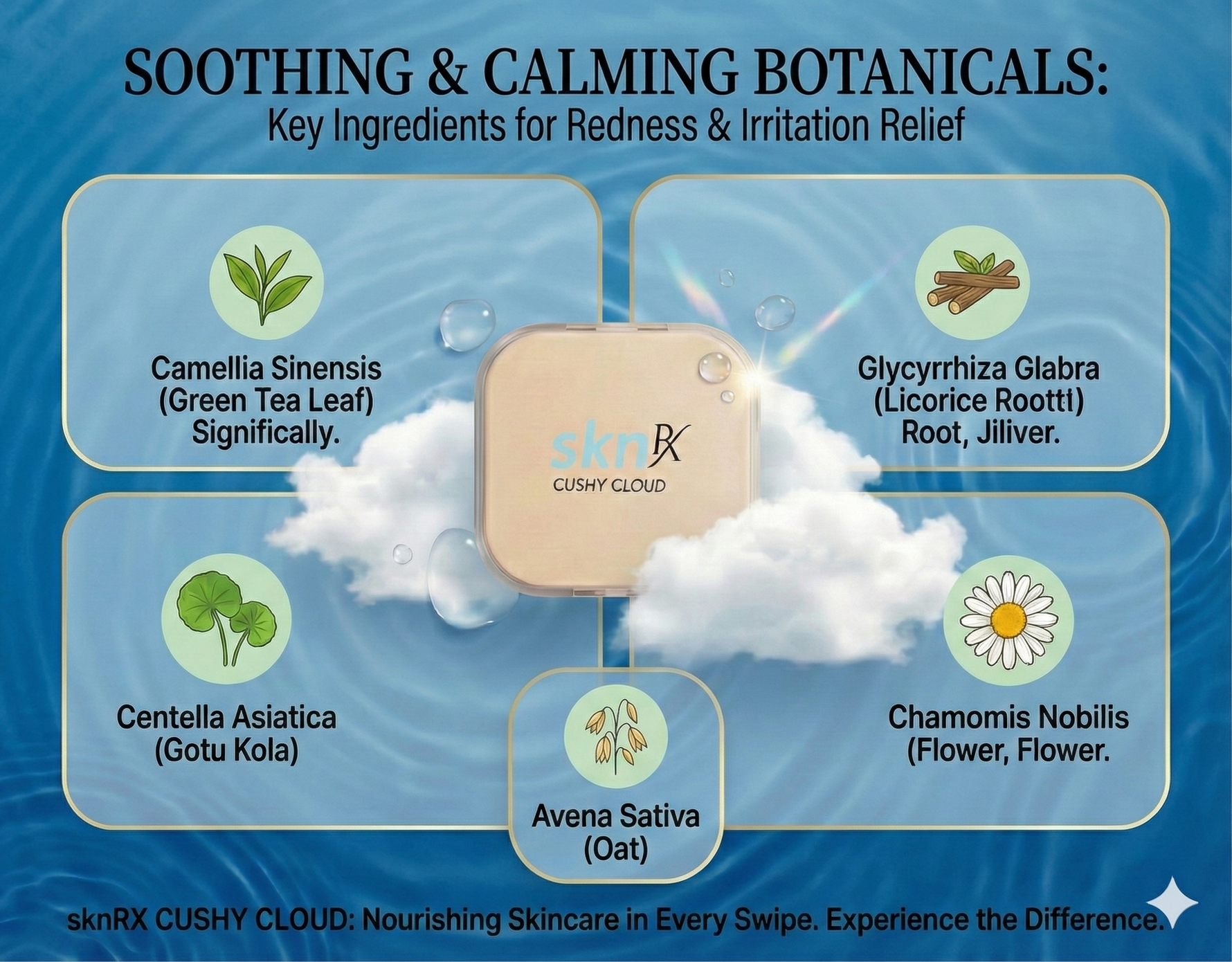 SOOTHING & CALMING BOTANICALS:
Key Ingredients for Redness & Irritation Relief

Camellia Sinensis (Green Tea Leaf) Significally.

Glycyrrhiza Glabra (Licorice Roottì) Root, Jiliver.

sknRX
CUSHY CLOUD

Centella Asiatica (Gotu Kola)

Chamomis Nobilis (Flower, Flower.

Avena Sativa (Oat)

sknRX CUSHY CLOUD: Nourishing Skincare in Every Swipe. Experience the Difference.